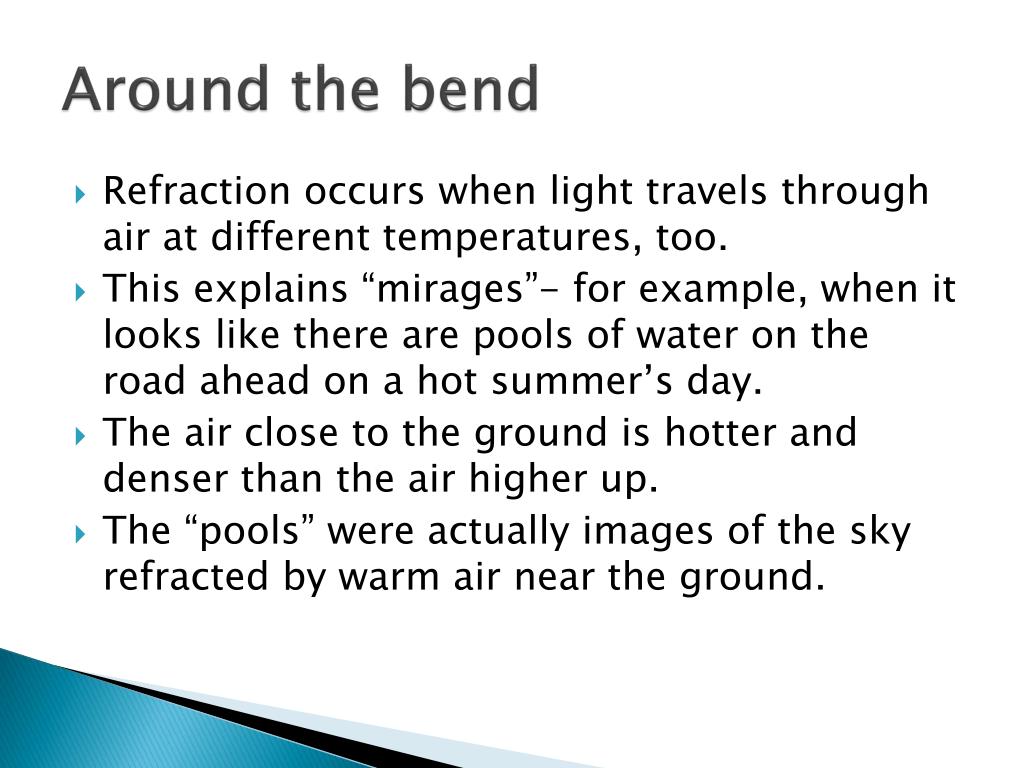 Around the bend

Refraction occurs when light travels through air at different temperatures, too.

This explains “mirages”- for example, when it looks like there are pools of water on the road ahead on a hot summer’s day.

The air close to the ground is hotter and denser than the air higher up.

The “pools” were actually images of the sky refracted by warm air near the ground.